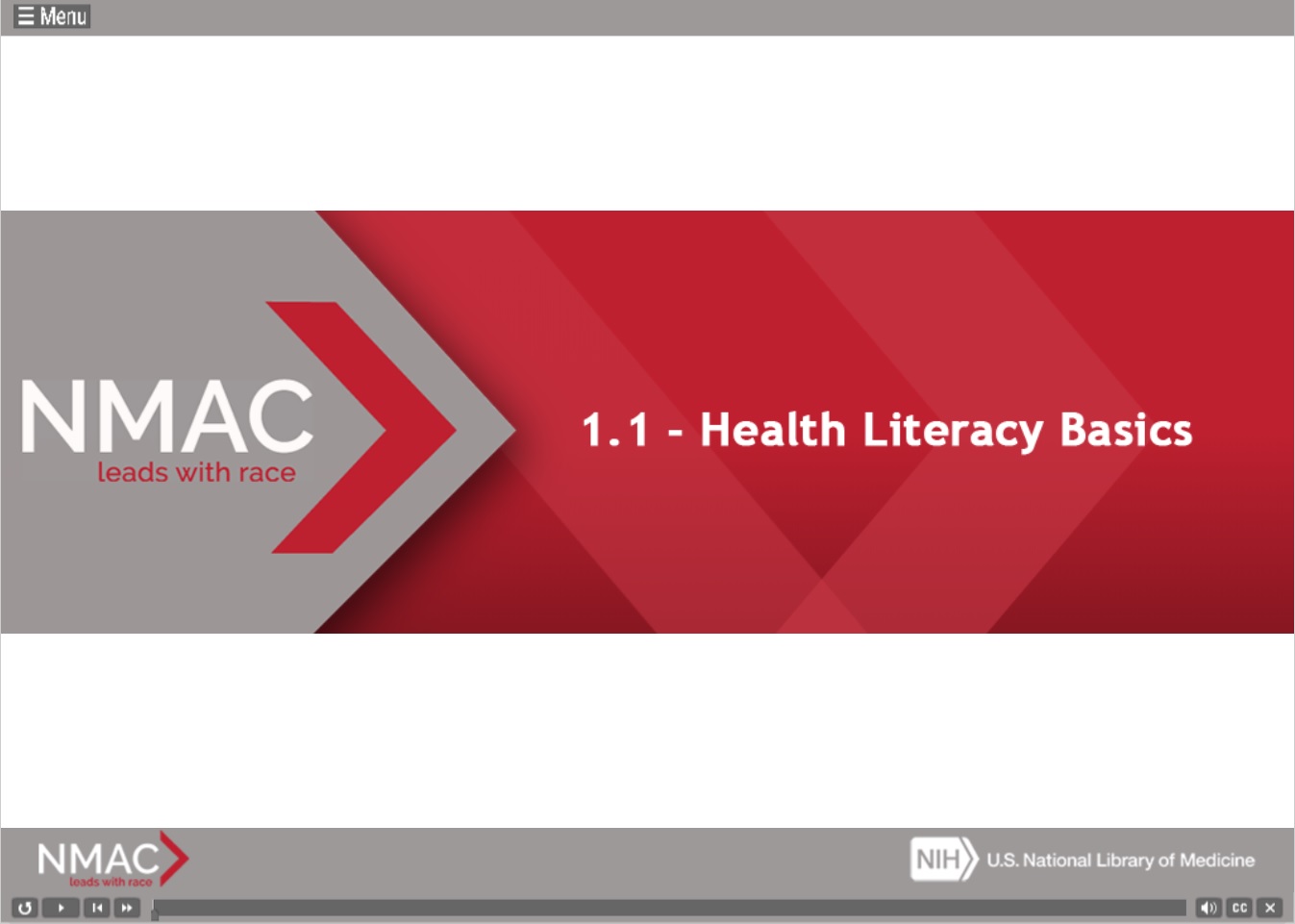 Menu

NMAC
leads with race

1.1 - Health Literacy Basics

NMAC
leads with race

NIH U.S. National Library of Medicine

CC